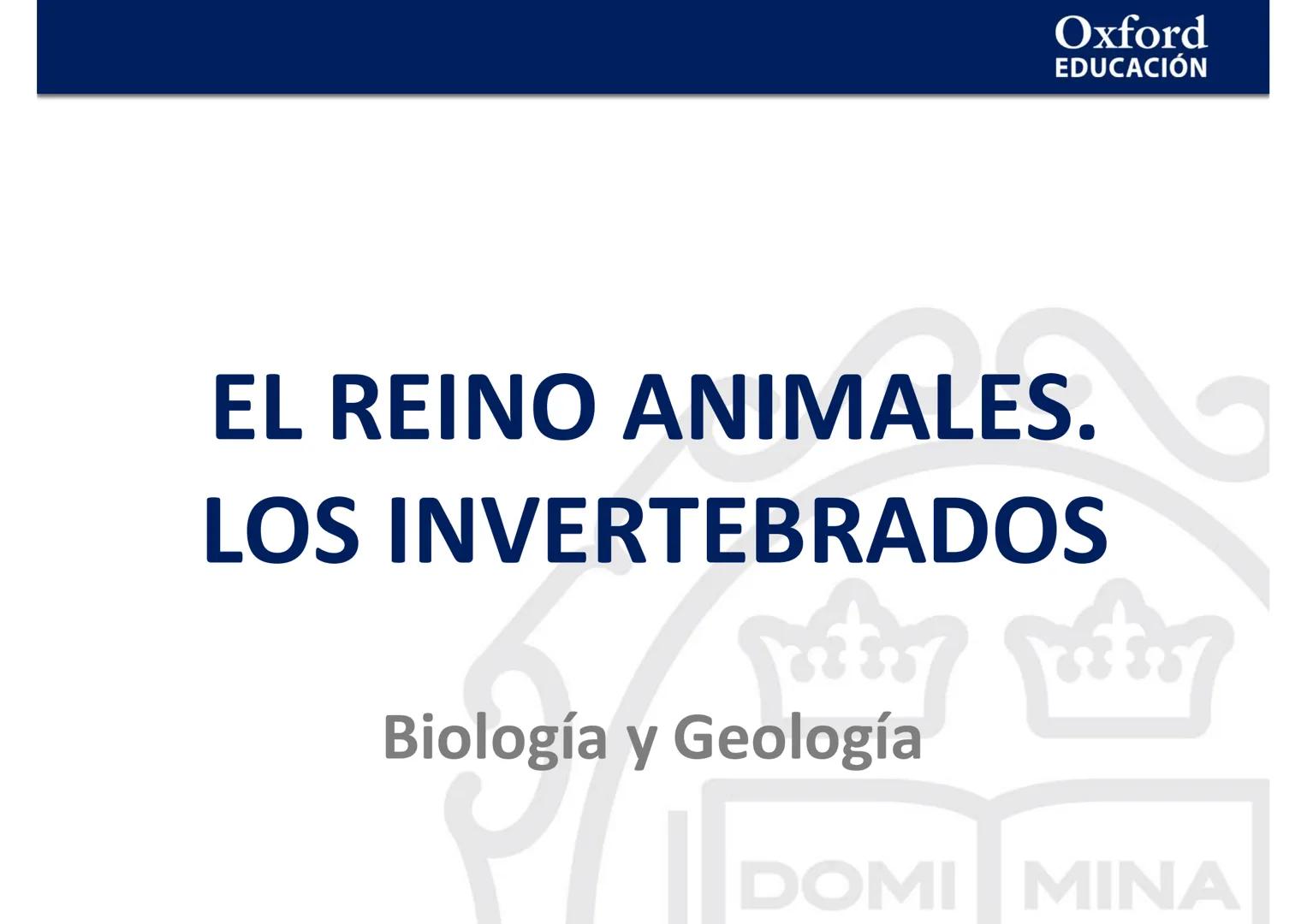 Oxford
EDUCACIÓN

EL REINO ANIMALES.
LOS INVERTEBRADOS

Biología y Geología

DOMI MINA